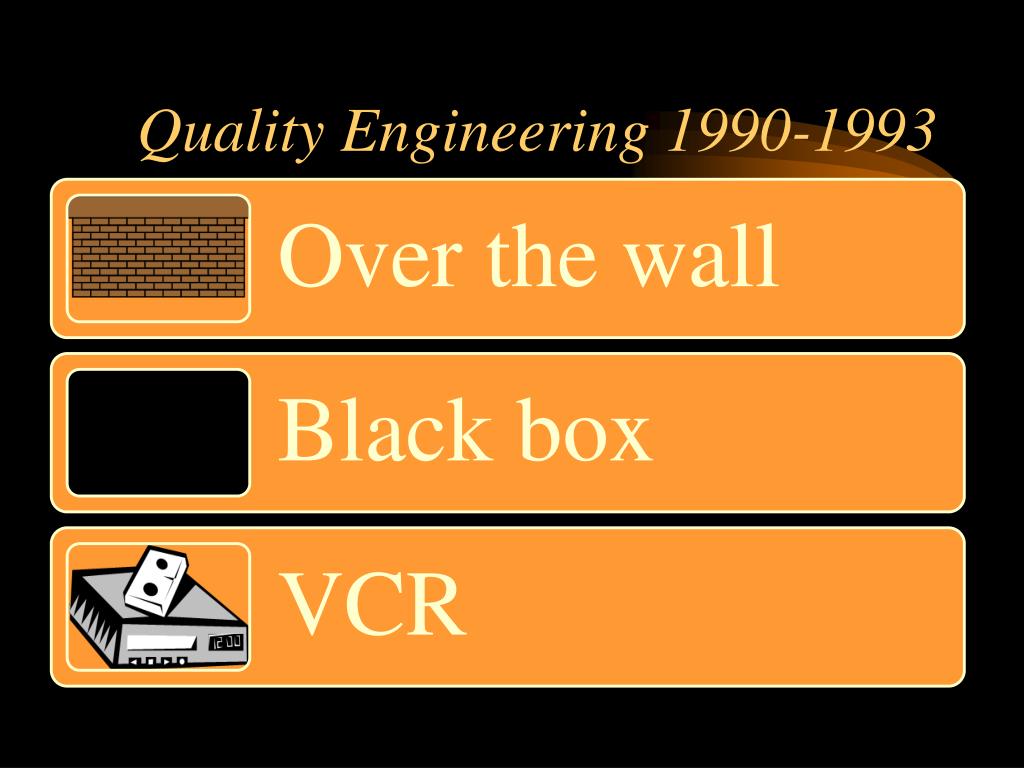 Quality Engineering 1990-1993

Over the wall

Black box

VCR

12:00